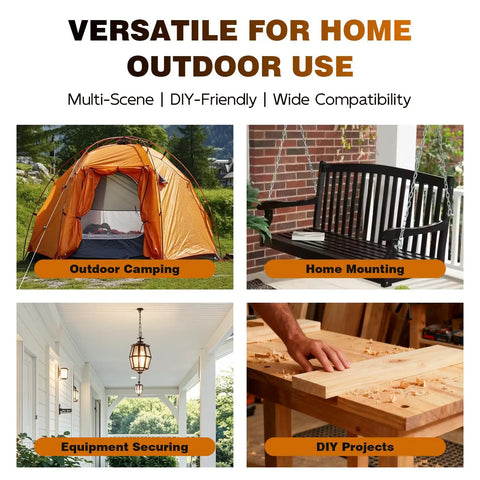 VERSATILE FOR HOME OUTDOOR USE

Multi-Scene | DIY-Friendly | Wide Compatibility

Outdoor Camping

Home Mounting

Equipment Securing

DIY Projects